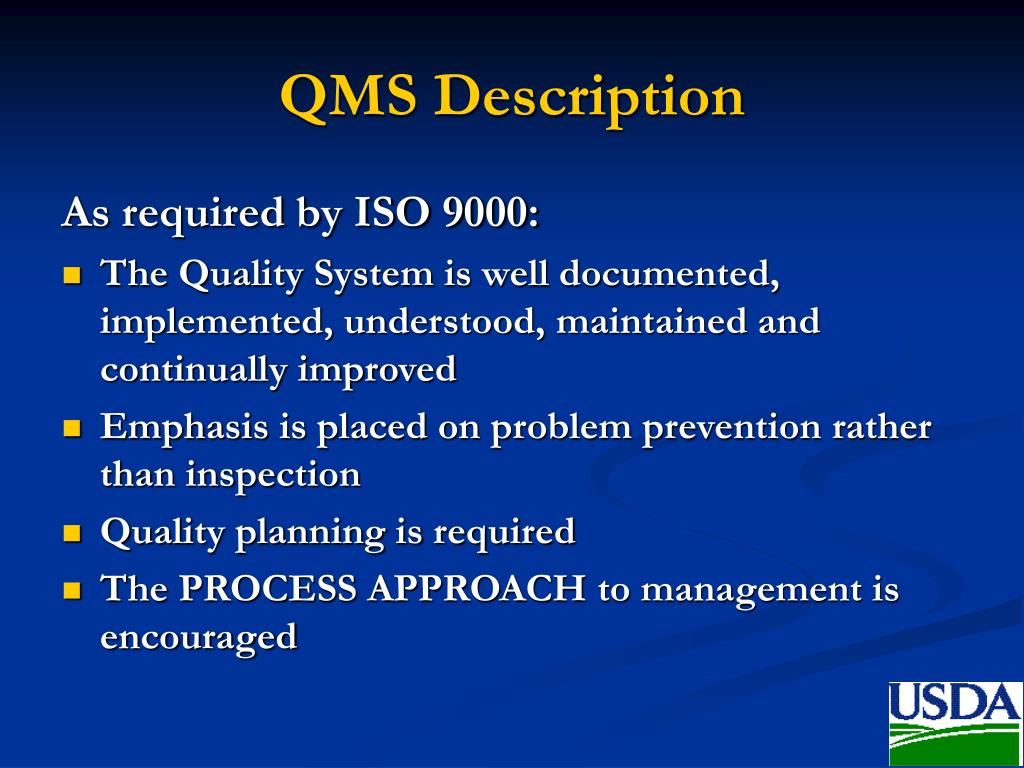 QMS Description

As required by ISO 9000:

- The Quality System is well documented, implemented, understood, maintained and continually improved
- Emphasis is placed on problem prevention rather than inspection
- Quality planning is required
- The PROCESS APPROACH to management is encouraged

USDA